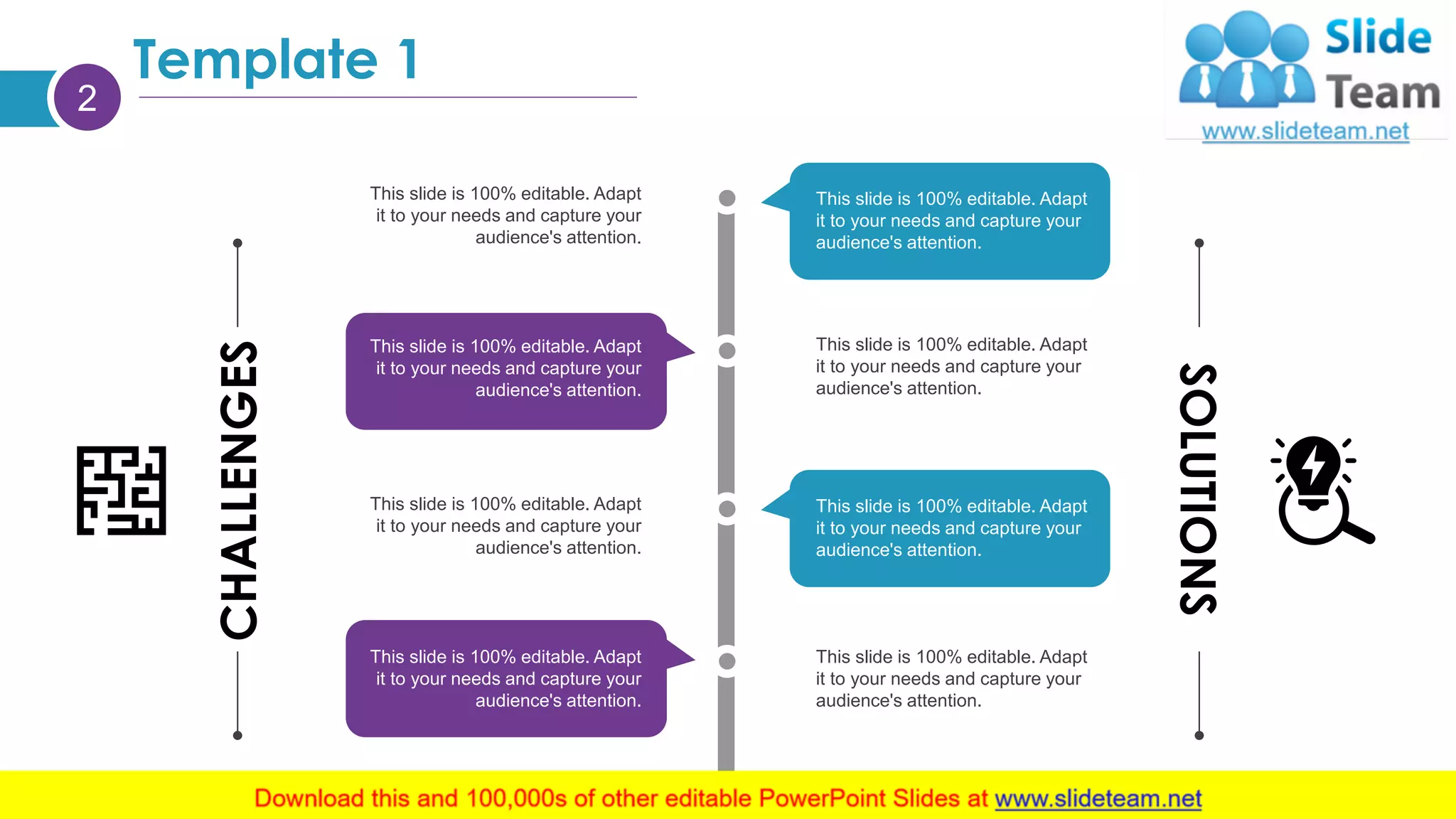 2

Template 1

Slide Team
www.slideteam.net

CHALLENGES

This slide is 100% editable. Adapt it to your needs and capture your audience's attention.

This slide is 100% editable. Adapt it to your needs and capture your audience's attention.

This slide is 100% editable. Adapt it to your needs and capture your audience's attention.

This slide is 100% editable. Adapt it to your needs and capture your audience's attention.

This slide is 100% editable. Adapt it to your needs and capture your audience's attention.

This slide is 100% editable. Adapt it to your needs and capture your audience's attention.

This slide is 100% editable. Adapt it to your needs and capture your audience's attention.

This slide is 100% editable. Adapt it to your needs and capture your audience's attention.

SOLUTIONS

Download this and 100,000s of other editable PowerPoint Slides at www.slideteam.net